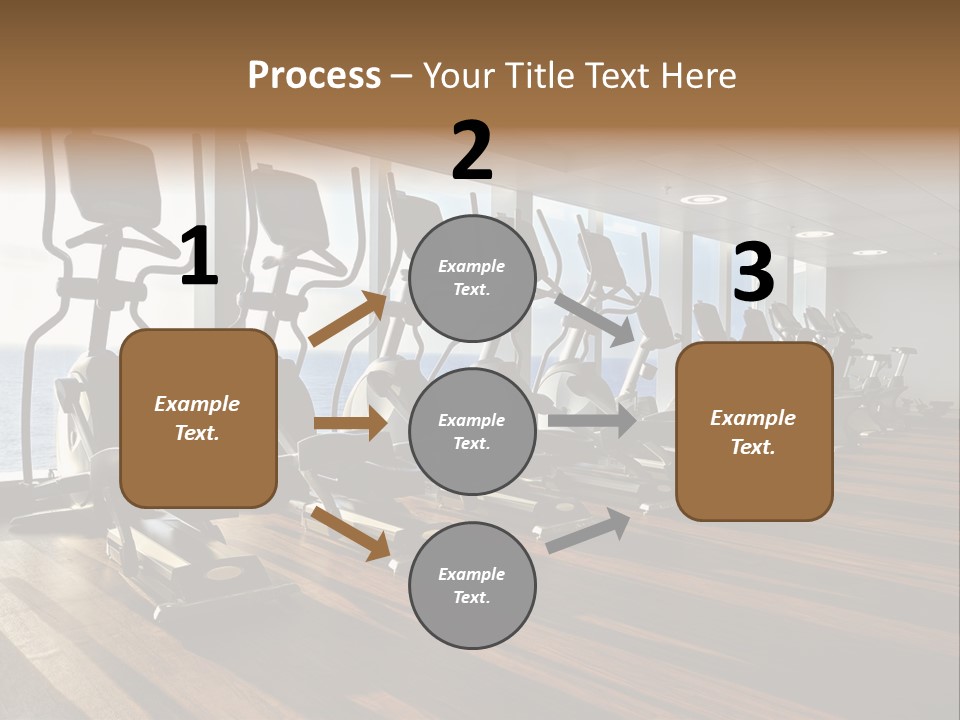 Process – Your Title Text Here

1

Example Text.

2

Example Text.

Example Text.

Example Text.

3

Example Text.